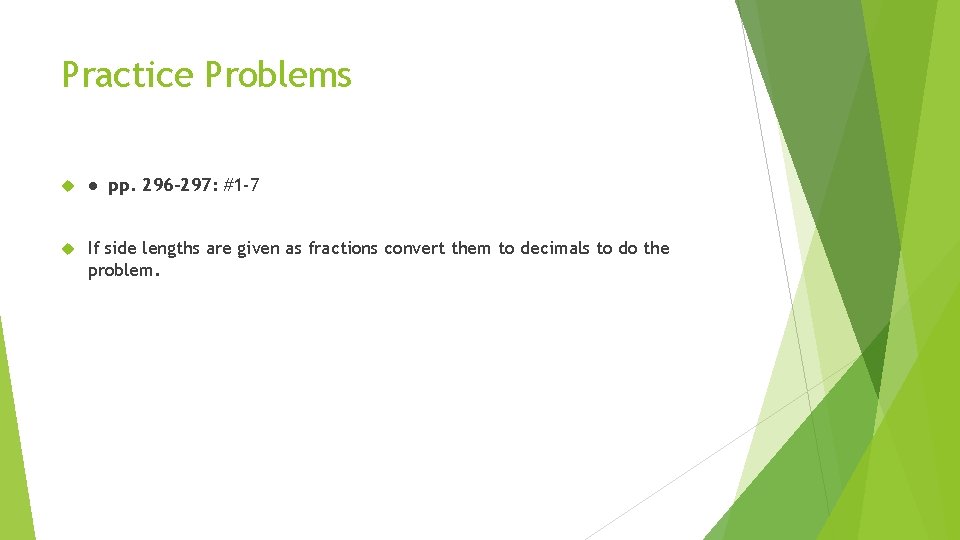 Practice Problems

● pp. 296-297: #1-7

If side lengths are given as fractions convert them to decimals to do the problem.